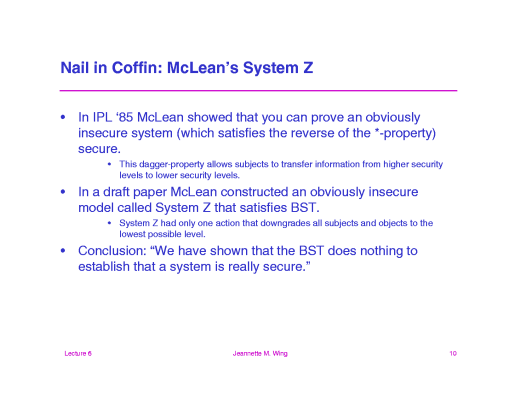 Nail in Coffin: McLean's System Z

• In IPL '85 McLean showed that you can prove an obviously insecure system (which satisfies the reverse of the *-property) secure.
  • This dagger-property allows subjects to transfer information from higher security levels to lower security levels.
• In a draft paper McLean constructed an obviously insecure model called System Z that satisfies BST.
  • System Z had only one action that downgrades all subjects and objects to the lowest possible level.
• Conclusion: "We have shown that the BST does nothing to establish that a system is really secure."

Lecture 6

Jeannette M. Wing

10